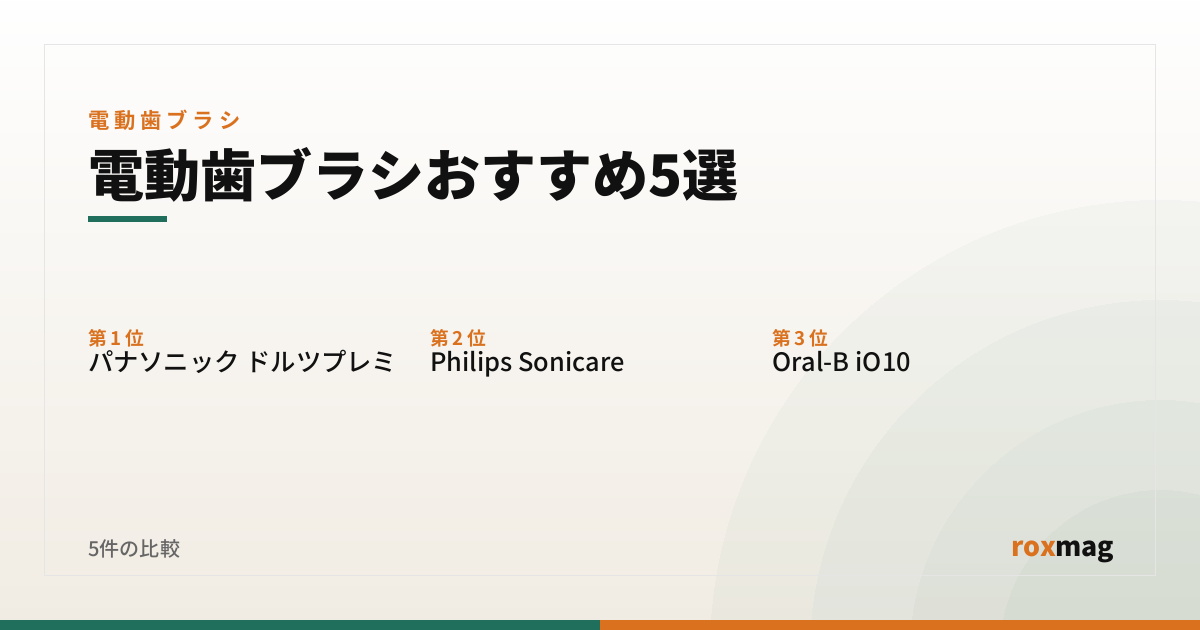 電動歯ブラシ

電動歯ブラシおすすめ5選

第1位
パナソニック ドルツプレミ

第2位
Philips Sonicare

第3位
Oral-B iO10

5件の比較

roxmag